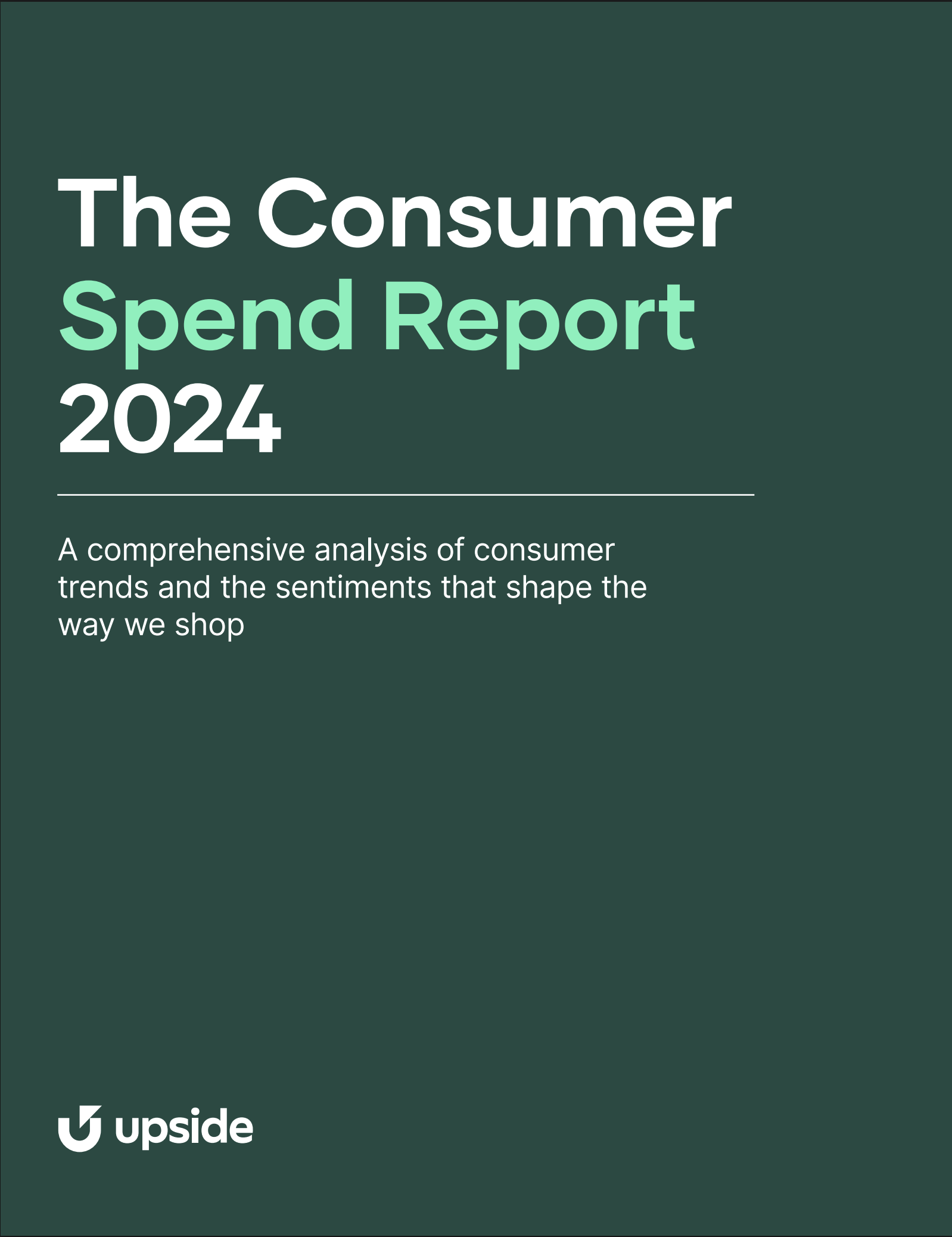 The Consumer
Spend Report
2024

A comprehensive analysis of consumer trends and the sentiments that shape the way we shop

upside